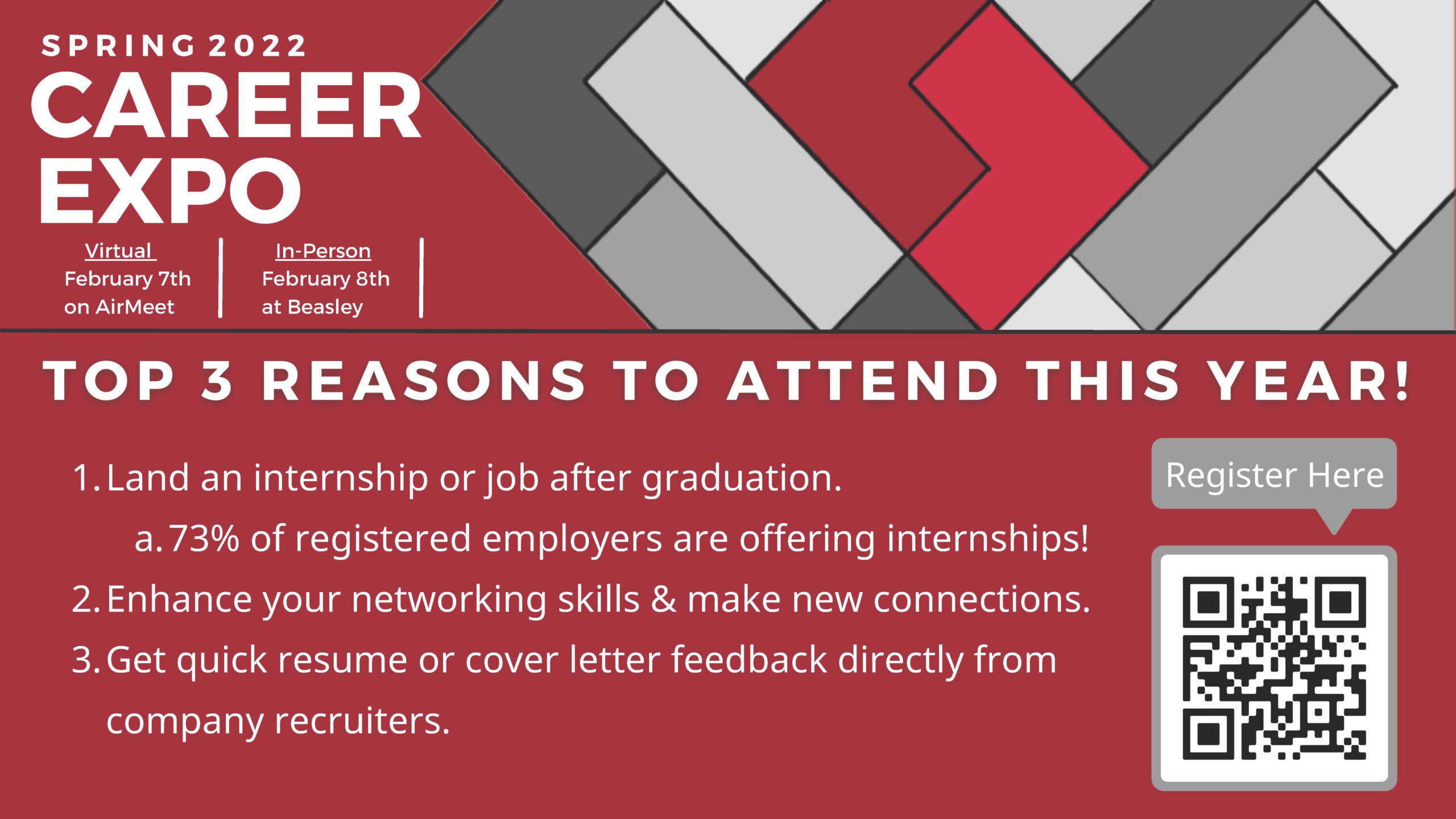 SPRING 2022
CAREER EXPO

Virtual
February 7th
on AirMeet

In-Person
February 8th
at Beasley

TOP 3 REASONS TO ATTEND THIS YEAR!

1. Land an internship or job after graduation.
a. 73% of registered employers are offering internships!
2. Enhance your networking skills & make new connections.
3. Get quick resume or cover letter feedback directly from company recruiters.

Register Here